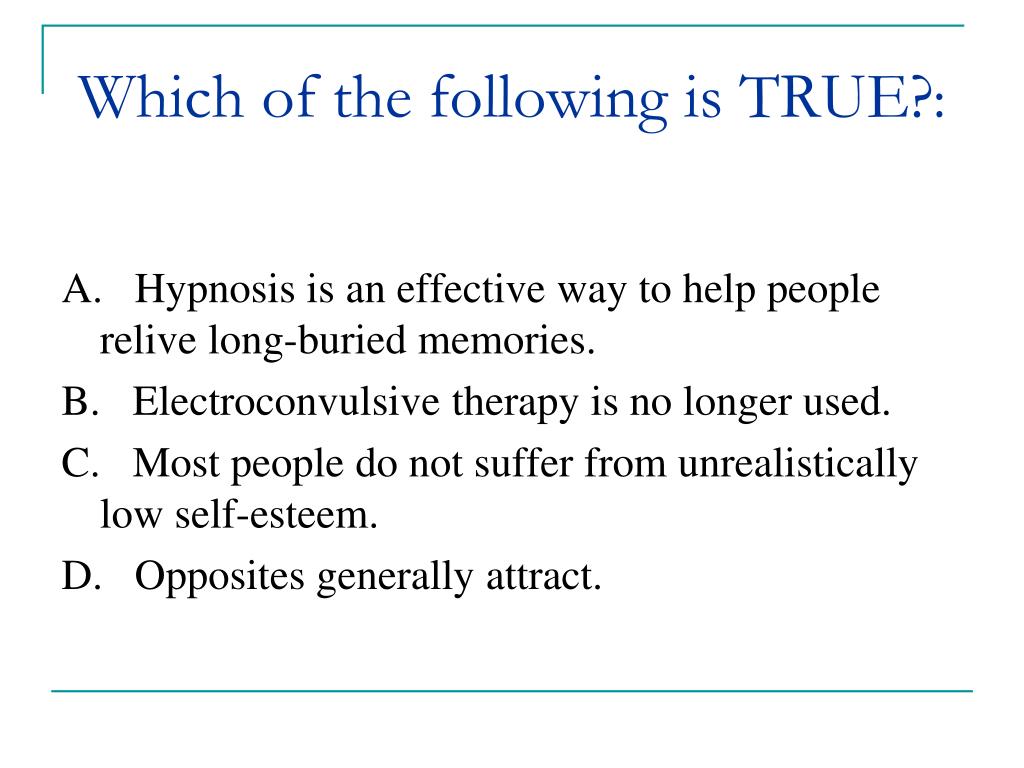 Which of the following is TRUE?:

A. Hypnosis is an effective way to help people relive long-buried memories.

B. Electroconvulsive therapy is no longer used.

C. Most people do not suffer from unrealistically low self-esteem.

D. Opposites generally attract.